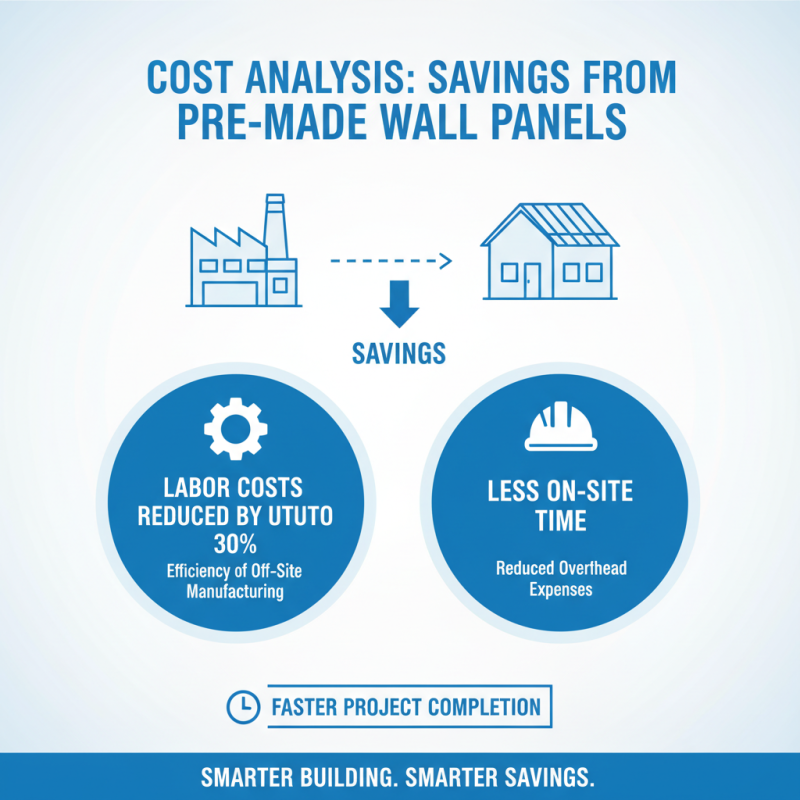 COST ANALYSIS: SAVINGS FROM PRE-MADE WALL PANELS

SAVINGS

LABOR COSTS REDUCED BY UTUTO 30%

Efficiency of Off-Site Manufacturing

LESS ON-SITE TIME

Reduced Overhead Expenses

FASTER PROJECT COMPLETION

SMARTER BUILDING. SMARTER SAVINGS.